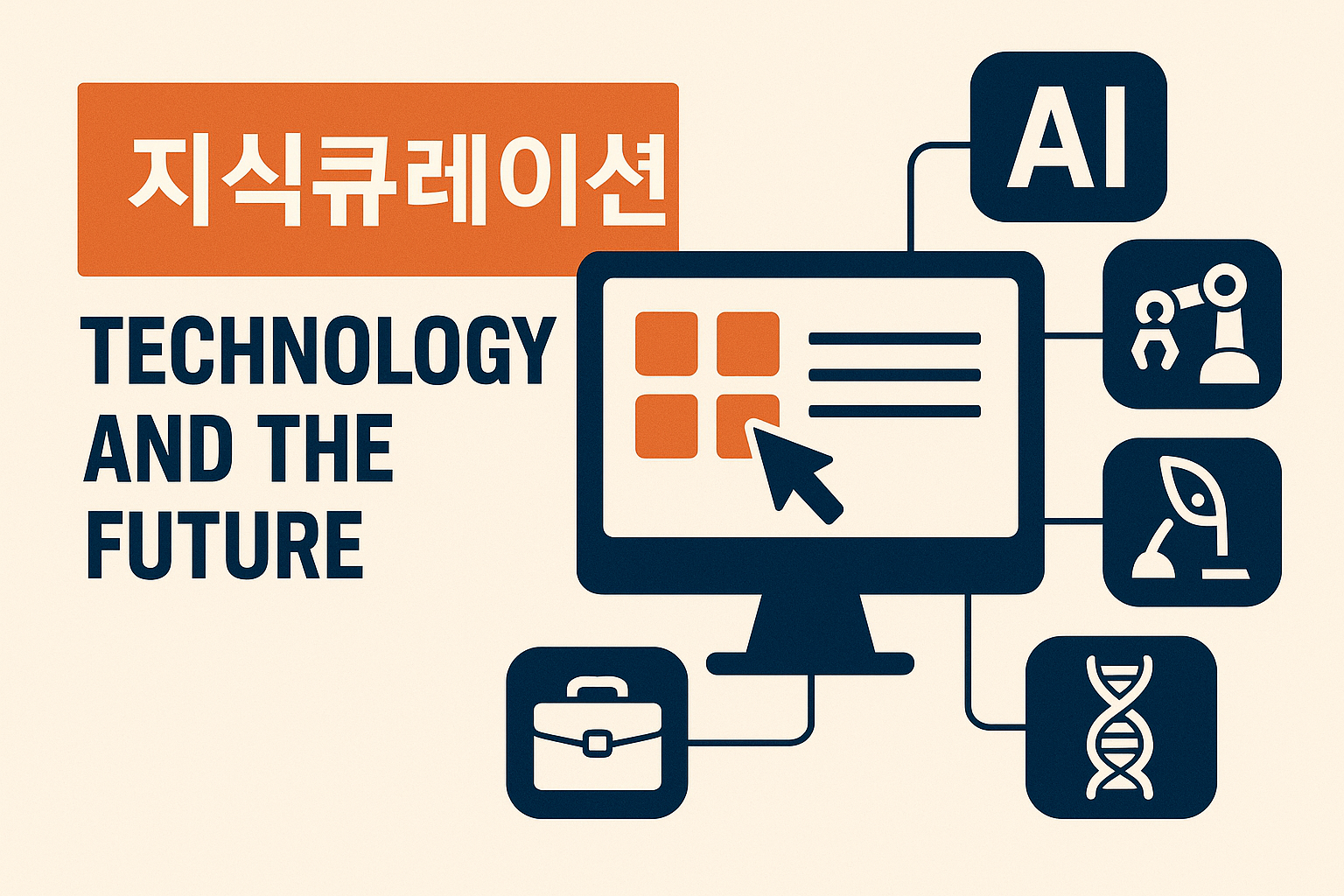 지식큐레이션

TECHNOLOGY AND THE FUTURE

AI